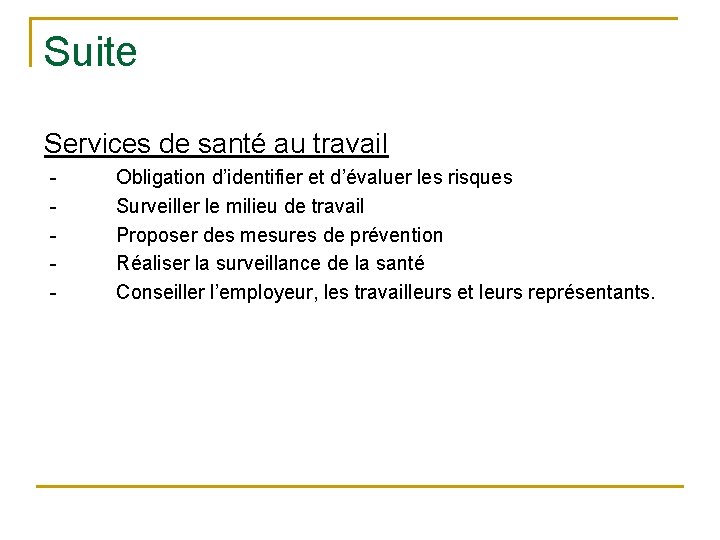 Suite

Services de santé au travail

- Obligation d’identifier et d’évaluer les risques
- Surveiller le milieu de travail
- Proposer des mesures de prévention
- Réaliser la surveillance de la santé
- Conseiller l’employeur, les travailleurs et leurs représentants.